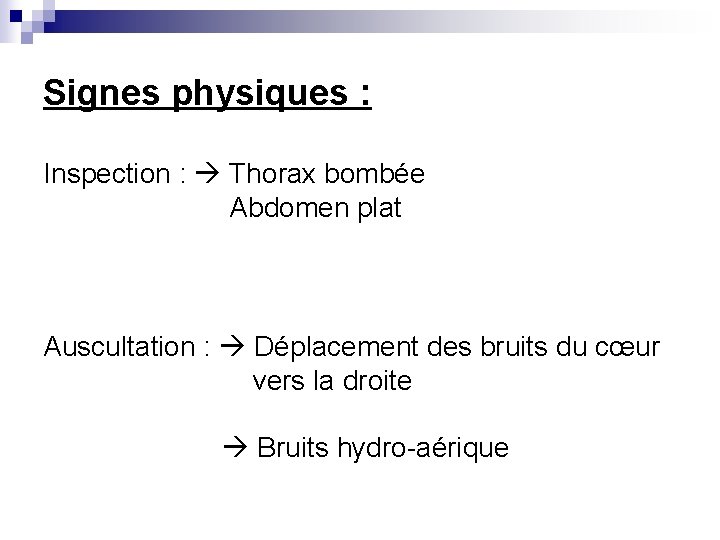 Signes physiques :

Inspection : → Thorax bombée
Abdomen plat

Auscultation : → Déplacement des bruits du cœur vers la droite

→ Bruits hydro-aérique